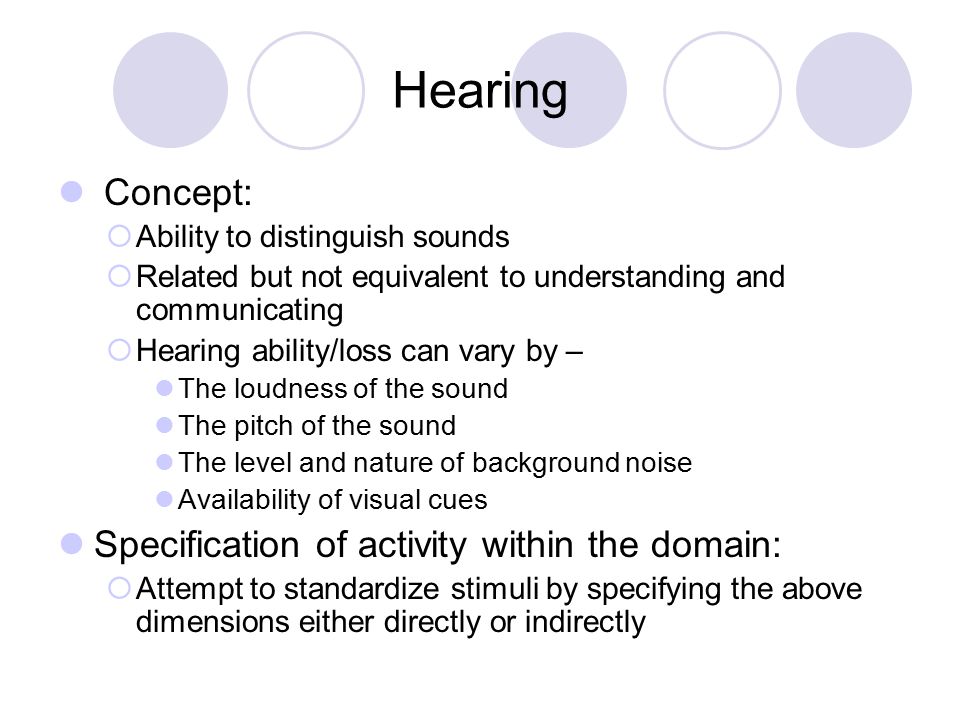 Hearing

Concept:

Ability to distinguish sounds

Related but not equivalent to understanding and communicating

Hearing ability/loss can vary by –

The loudness of the sound

The pitch of the sound

The level and nature of background noise

Availability of visual cues

Specification of activity within the domain:

Attempt to standardize stimuli by specifying the above dimensions either directly or indirectly